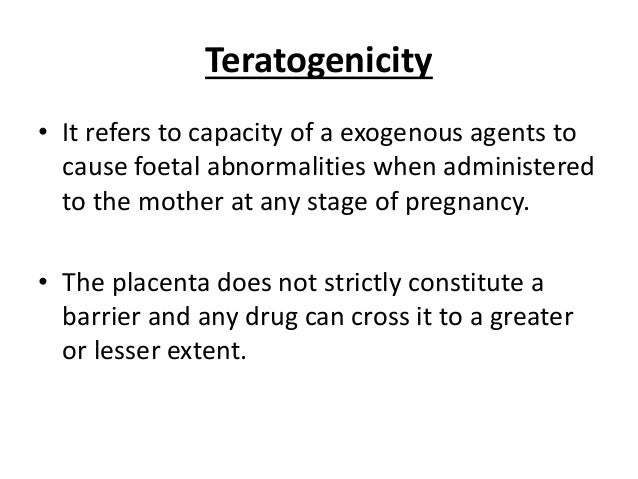 Teratogenicity

• It refers to capacity of a exogenous agents to cause foetal abnormalities when administered to the mother at any stage of pregnancy.

• The placenta does not strictly constitute a barrier and any drug can cross it to a greater or lesser extent.